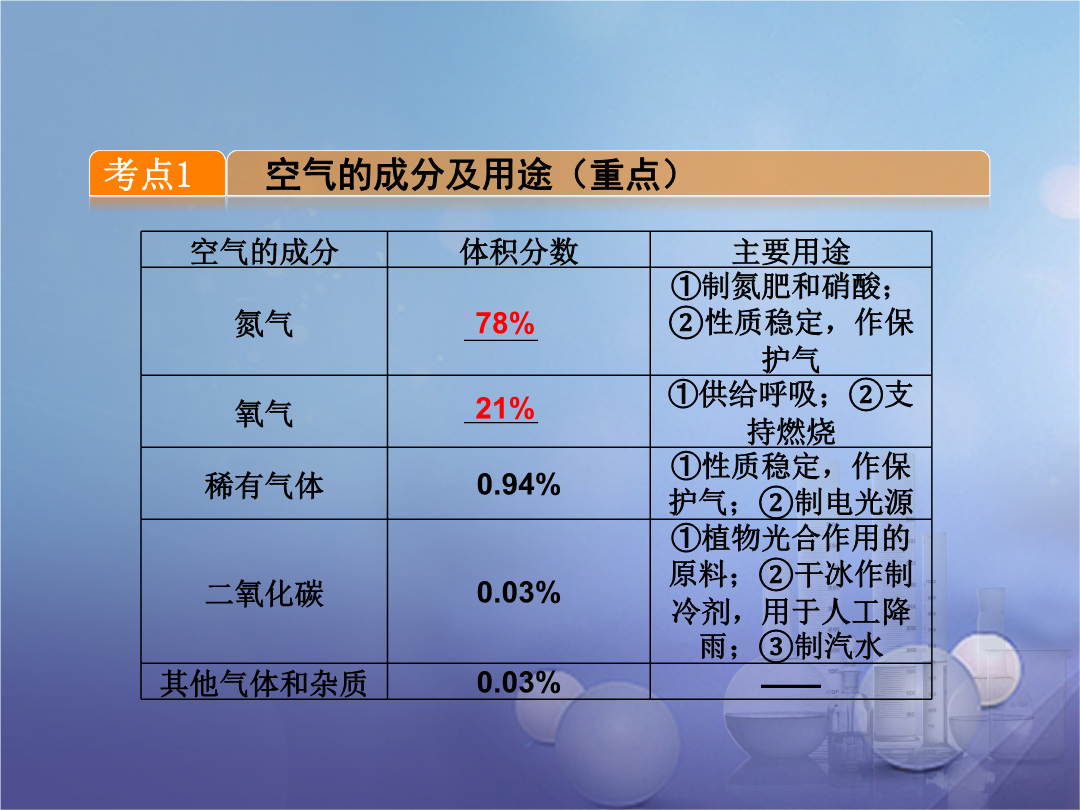 考点1　空气的成分及用途（重点）

| 空气的成分 | 体积分数 | 主要用途 |
|---|---|---|
| 氮气 | 78% | ①制氮肥和硝酸；②性质稳定，作保护气 |
| 氧气 | 21% | ①供给呼吸；②支持燃烧 |
| 稀有气体 | 0.94% | ①性质稳定，作保护气；②制电光源 |
| 二氧化碳 | 0.03% | ①植物光合作用的原料；②干冰作制冷剂，用于人工降雨；③制汽水 |
| 其他气体和杂质 | 0.03% | —— |